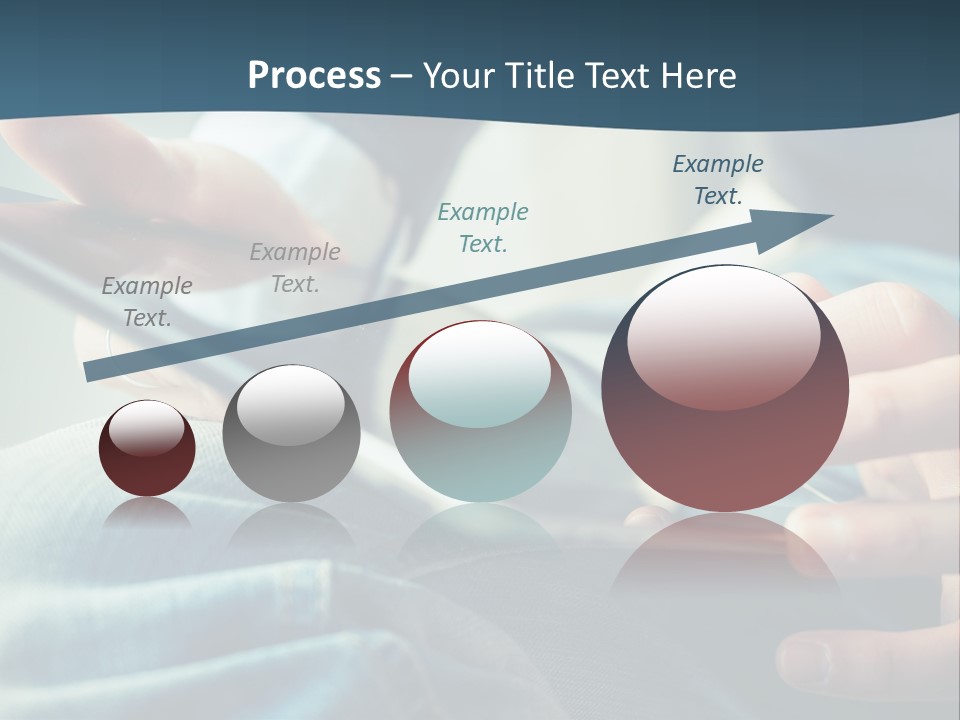 Process – Your Title Text Here

Example Text.

Example Text.

Example Text.

Example Text.